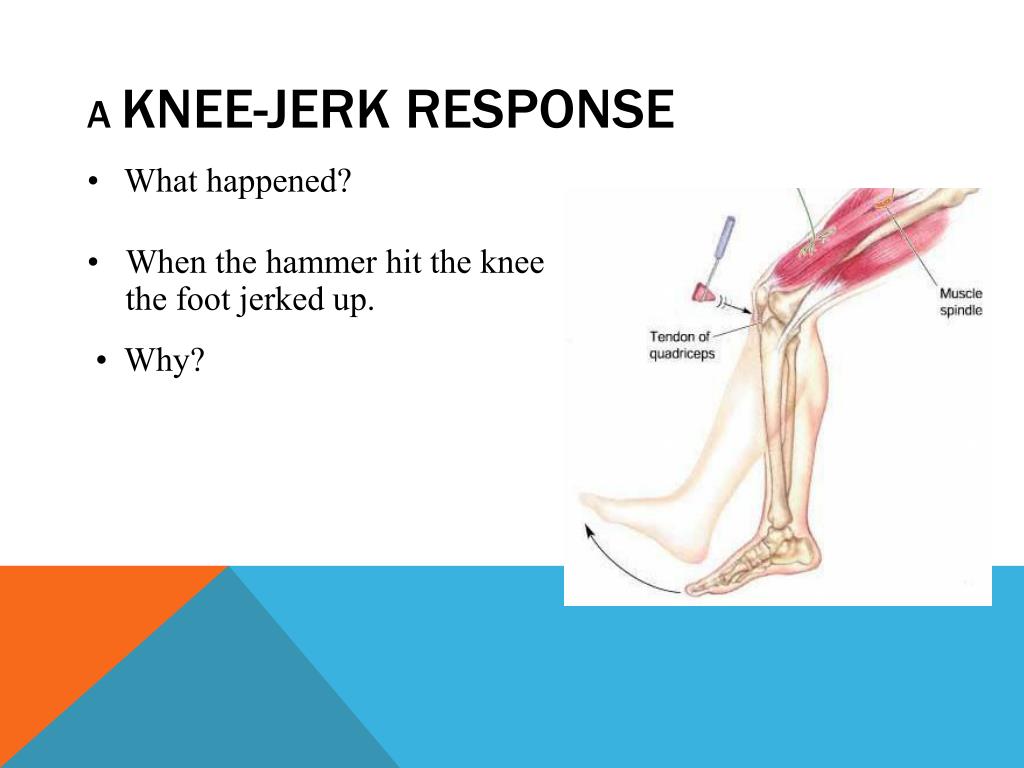 A KNEE-JERK RESPONSE

• What happened?

• When the hammer hit the knee the foot jerked up.

• Why?

Muscle spindle

Tendon of quadriceps